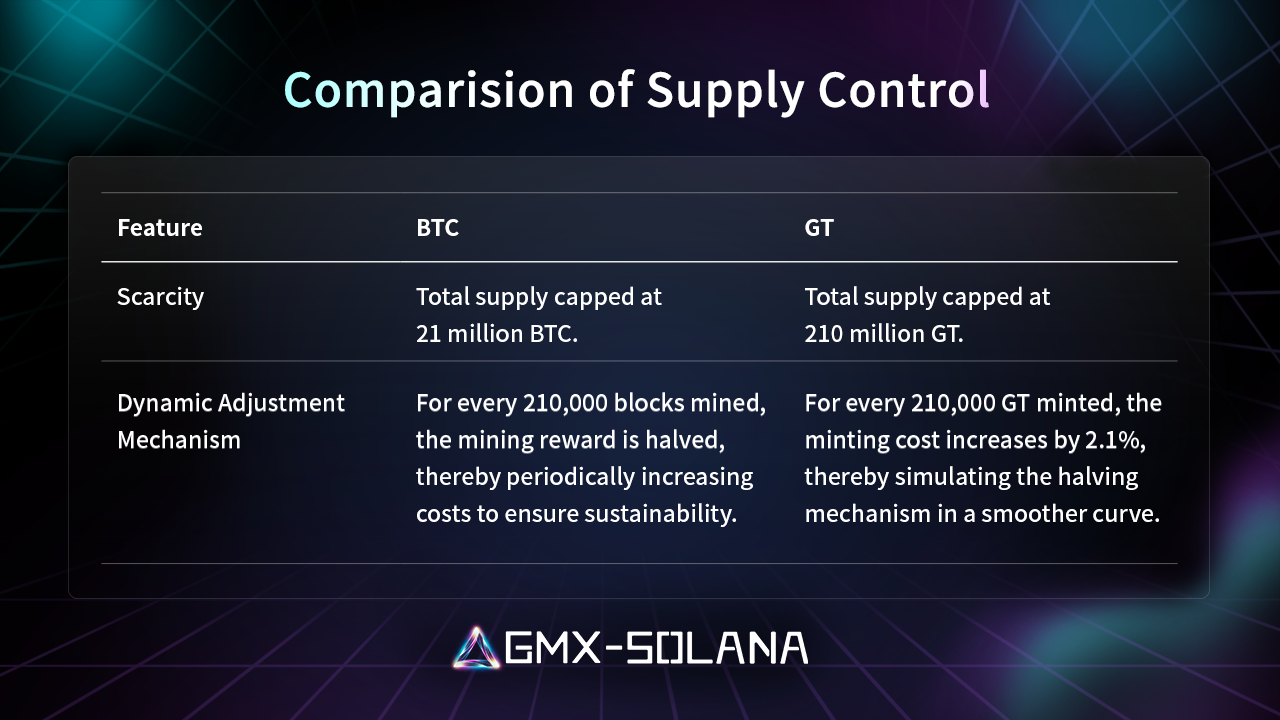 Comparision of Supply Control

| Feature | BTC | GT |
|---|---|---|
| Scarcity | Total supply capped at 21 million BTC. | Total supply capped at 210 million GT. |
| Dynamic Adjustment Mechanism | For every 210,000 blocks mined, the mining reward is halved, thereby periodically increasing costs to ensure sustainability. | For every 210,000 GT minted, the minting cost increases by 2.1%, thereby simulating the halving mechanism in a smoother curve. |

GMX-SOLANA